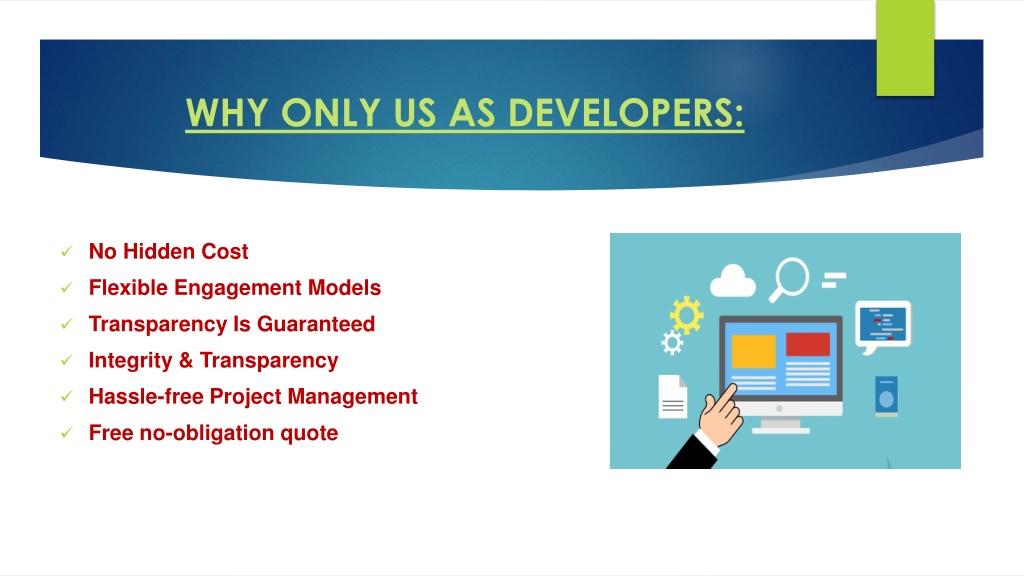 WHY ONLY US AS DEVELOPERS:

✓ No Hidden Cost
✓ Flexible Engagement Models
✓ Transparency Is Guaranteed
✓ Integrity & Transparency
✓ Hassle-free Project Management
✓ Free no-obligation quote